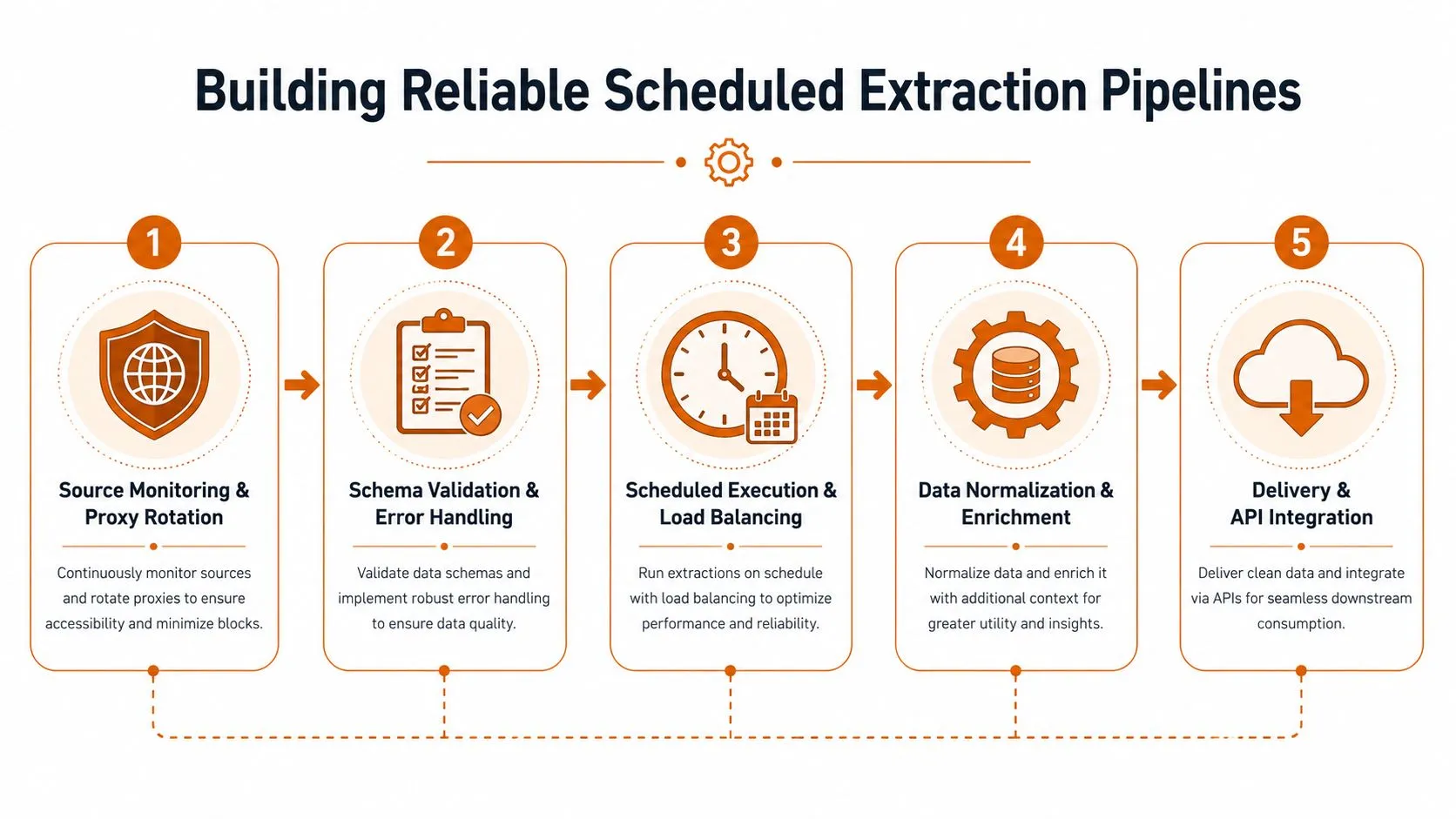 Building Reliable Scheduled Extraction Pipelines

1

Source Monitoring & Proxy Rotation

Continuously monitor sources and rotate proxies to ensure accessibility and minimize blocks.

2

Schema Validation & Error Handling

Validate data schemas and implement robust error handling to ensure data quality.

3

Scheduled Execution & Load Balancing

Run extractions on schedule with load balancing to optimize performance and reliability.

4

Data Normalization & Enrichment

Normalize data and enrich it with additional context for greater utility and insights.

5

Delivery & API Integration

Deliver clean data and integrate via APIs for seamless downstream consumption.